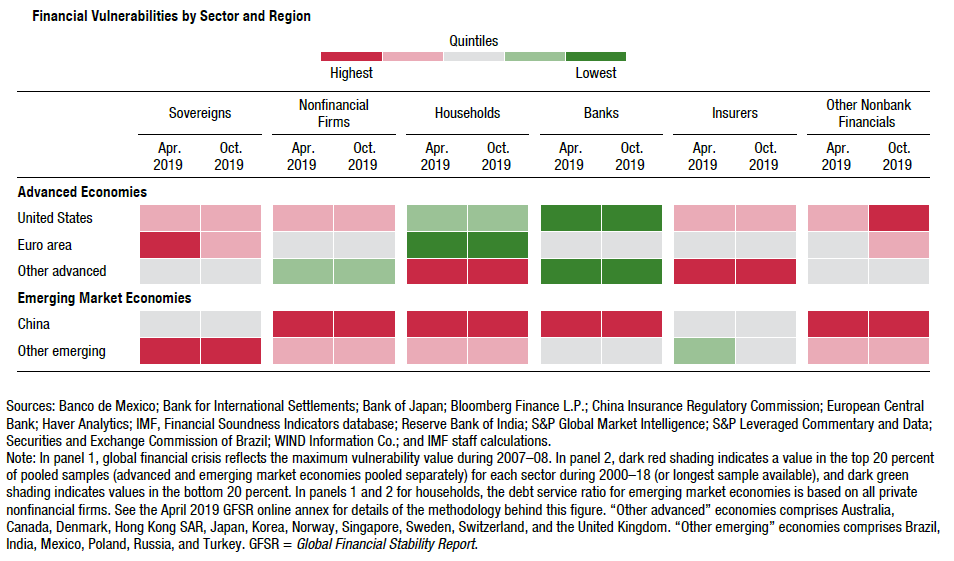 Financial Vulnerabilities by Sector and Region

Quintiles

Highest Lowest

| | Sovereigns | | Nonfinancial Firms | | Households | | Banks | | Insurers | | Other Nonbank Financials | |
|---|---|---|---|---|---|---|---|---|---|---|---|---|
| | Apr. 2019 | Oct. 2019 | Apr. 2019 | Oct. 2019 | Apr. 2019 | Oct. 2019 | Apr. 2019 | Oct. 2019 | Apr. 2019 | Oct. 2019 | Apr. 2019 | Oct. 2019 |
| **Advanced Economies** | | | | | | | | | | | | |
| United States | | | | | | | | | | | | |
| Euro area | | | | | | | | | | | | |
| Other advanced | | | | | | | | | | | | |
| **Emerging Market Economies** | | | | | | | | | | | | |
| China | | | | | | | | | | | | |
| Other emerging | | | | | | | | | | | | |

Sources: Banco de Mexico; Bank for International Settlements; Bank of Japan; Bloomberg Finance L.P.; China Insurance Regulatory Commission; European Central Bank; Haver Analytics; IMF, Financial Soundness Indicators database; Reserve Bank of India; S&P Global Market Intelligence; S&P Leveraged Commentary and Data; Securities and Exchange Commission of Brazil; WIND Information Co.; and IMF staff calculations.
Note: In panel 1, global financial crisis reflects the maximum vulnerability value during 2007–08. In panel 2, dark red shading indicates a value in the top 20 percent of pooled samples (advanced and emerging market economies pooled separately) for each sector during 2000–18 (or longest sample available), and dark green shading indicates values in the bottom 20 percent. In panels 1 and 2 for households, the debt service ratio for emerging market economies is based on all private nonfinancial firms. See the April 2019 GFSR online annex for details of the methodology behind this figure. "Other advanced" economies comprises Australia, Canada, Denmark, Hong Kong SAR, Japan, Korea, Norway, Singapore, Sweden, Switzerland, and the United Kingdom. "Other emerging" economies comprises Brazil, India, Mexico, Poland, Russia, and Turkey. GFSR = Global Financial Stability Report.